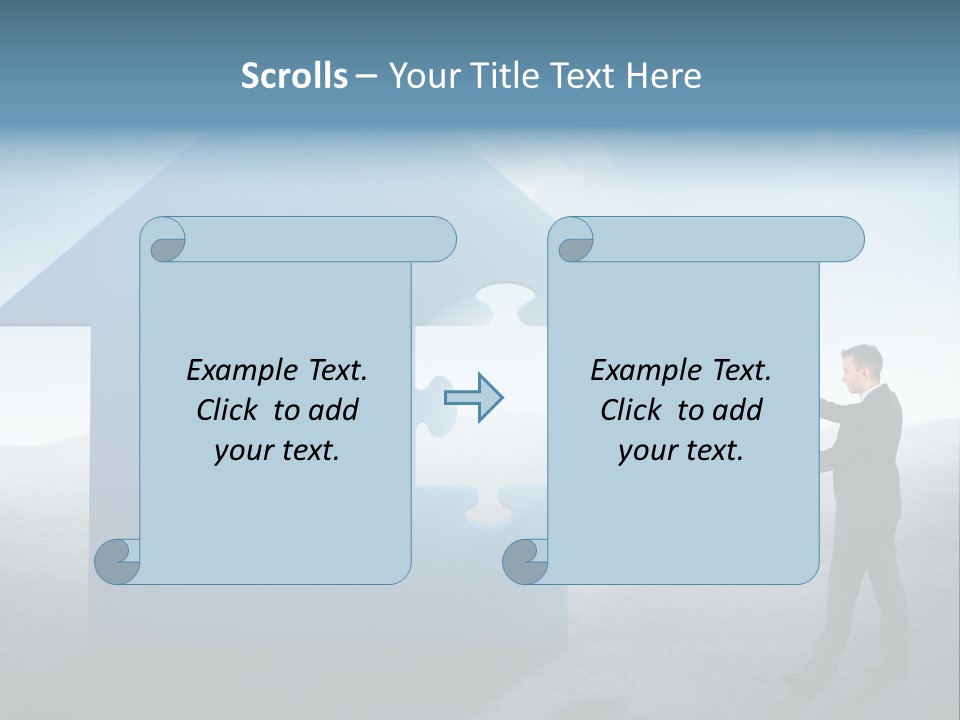 Scrolls – Your Title Text Here

Example Text. Click to add your text.

Example Text. Click to add your text.